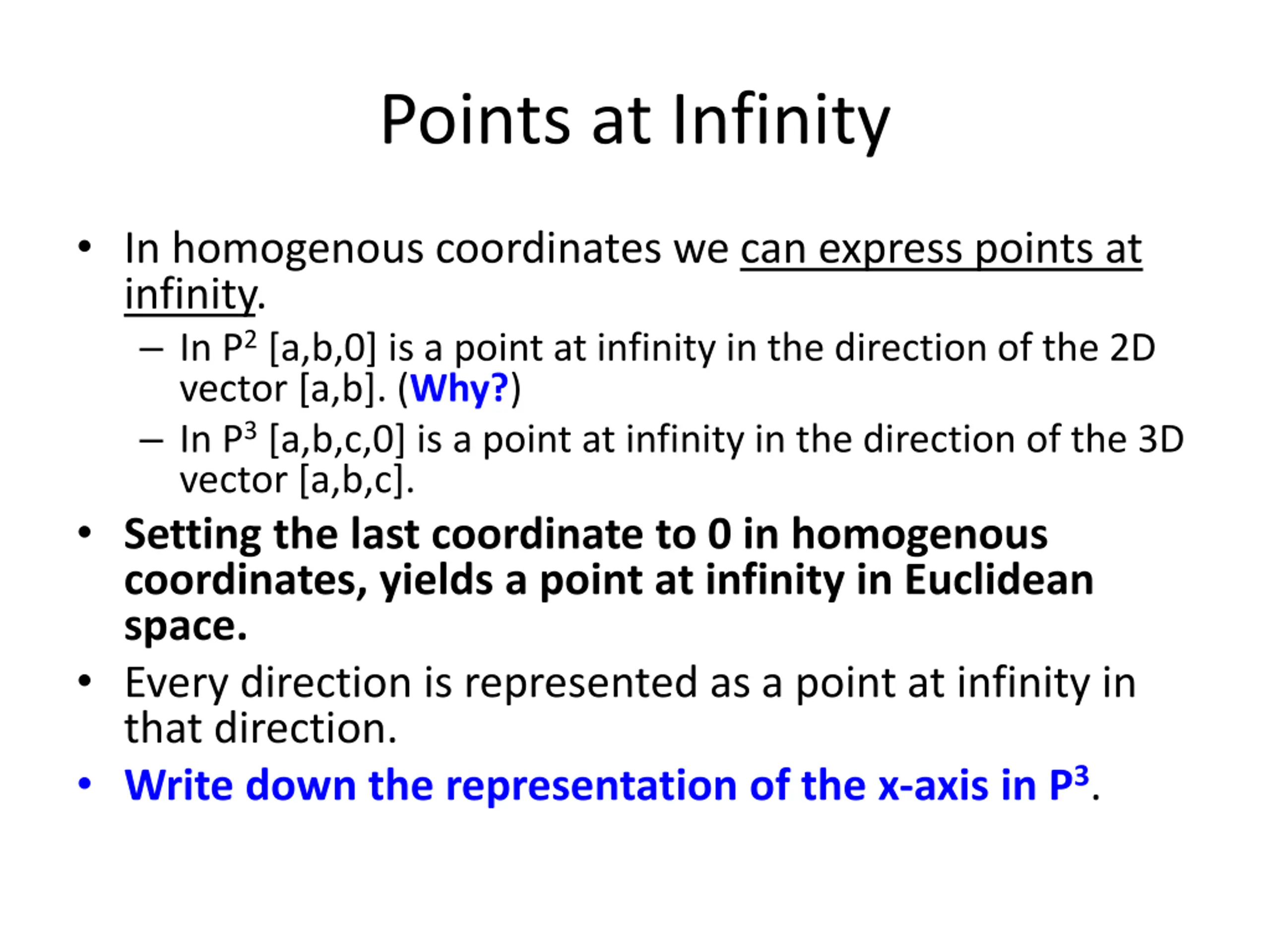 Points at Infinity

• In homogenous coordinates we can express points at infinity.
  – In $P^2$ [a,b,0] is a point at infinity in the direction of the 2D vector [a,b]. (Why?)
  – In $P^3$ [a,b,c,0] is a point at infinity in the direction of the 3D vector [a,b,c].
• Setting the last coordinate to 0 in homogenous coordinates, yields a point at infinity in Euclidean space.
• Every direction is represented as a point at infinity in that direction.
• Write down the representation of the x-axis in $P^3$.